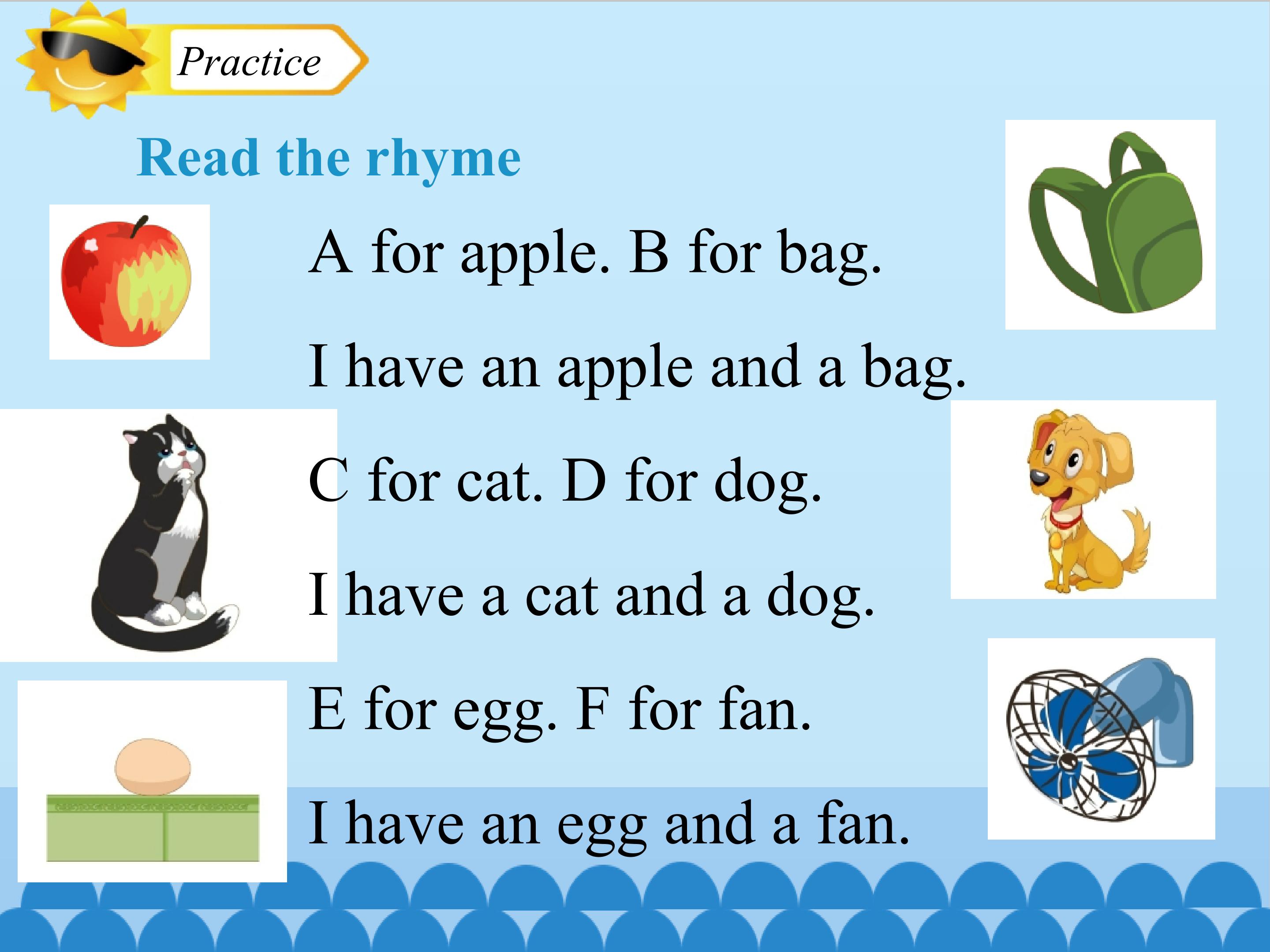 Practice

Read the rhyme

A for apple. B for bag.

I have an apple and a bag.

C for cat. D for dog.

I have a cat and a dog.

E for egg. F for fan.

I have an egg and a fan.